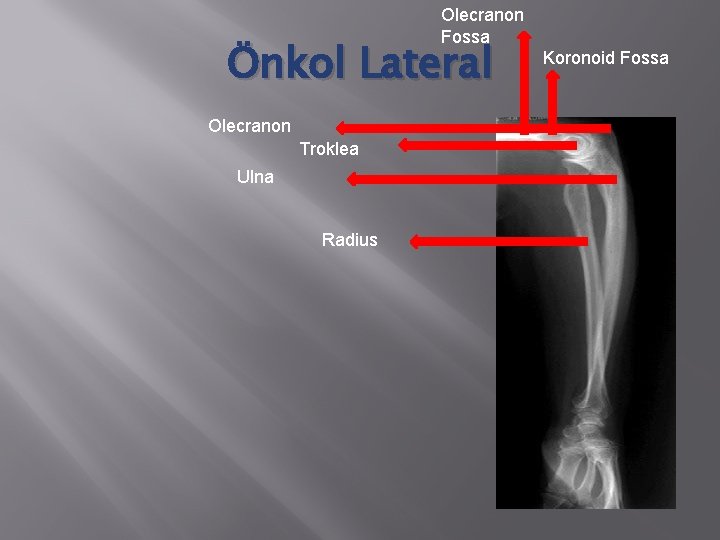 Önkol Lateral

Olecranon Fossa

Koronoid Fossa

Olecranon

Troklea

Ulna

Radius